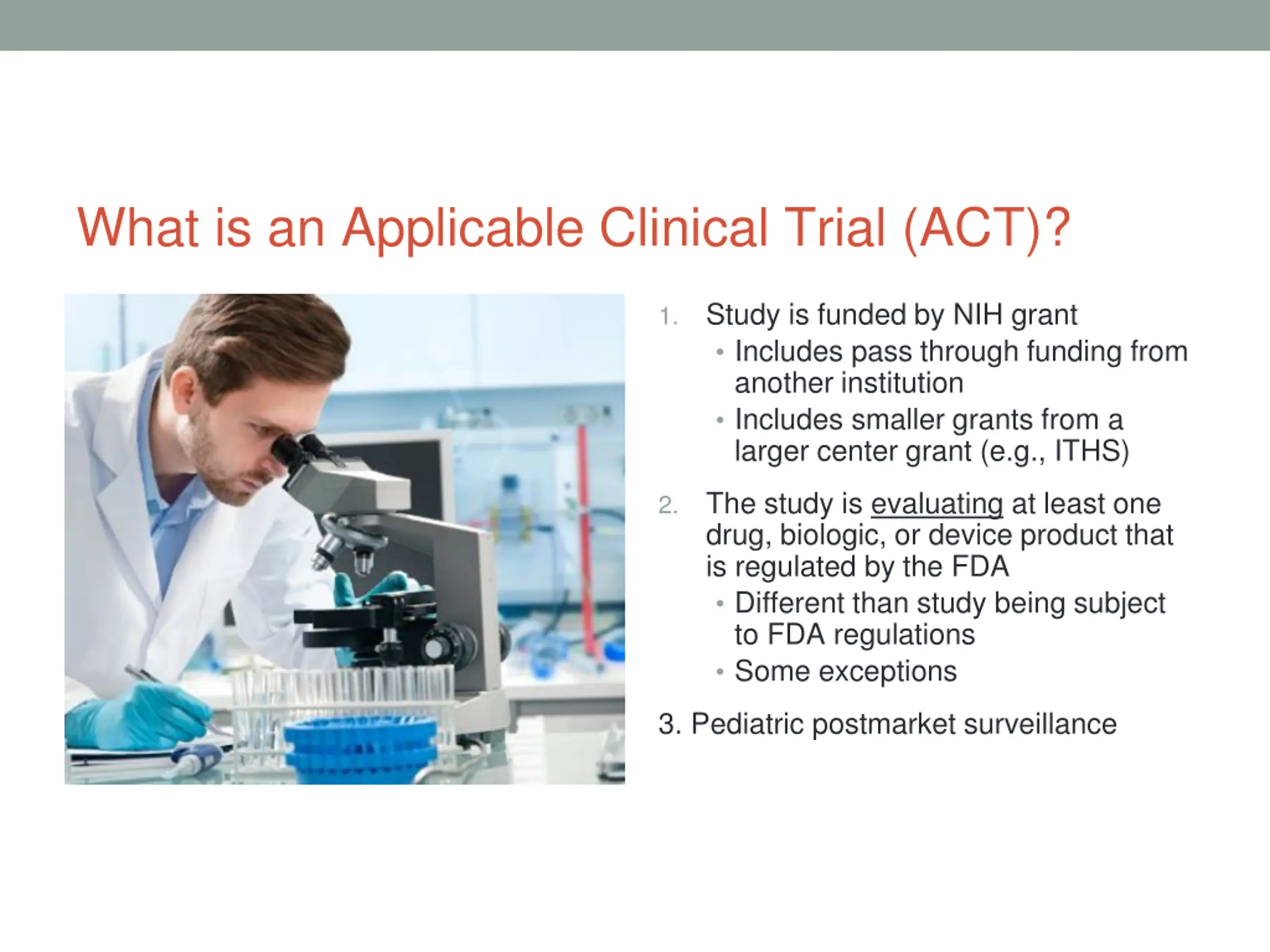 What is an Applicable Clinical Trial (ACT)?

1. Study is funded by NIH grant
   • Includes pass through funding from another institution
   • Includes smaller grants from a larger center grant (e.g., ITHS)

2. The study is evaluating at least one drug, biologic, or device product that is regulated by the FDA
   • Different than study being subject to FDA regulations
   • Some exceptions

3. Pediatric postmarket surveillance